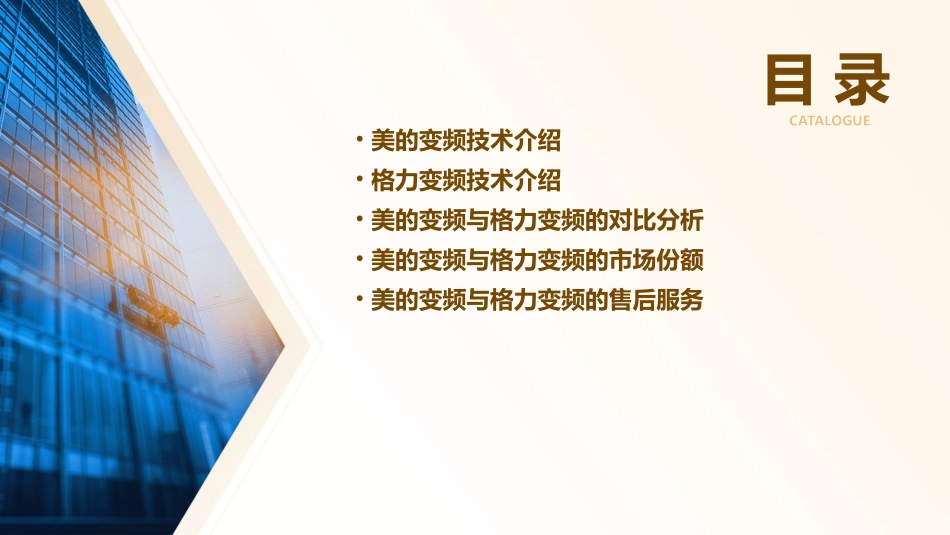 目录
CATALOGUE

• 美的变频技术介绍
• 格力变频技术介绍
• 美的变频与格力变频的对比分析
• 美的变频与格力变频的市场份额
• 美的变频与格力变频的售后服务